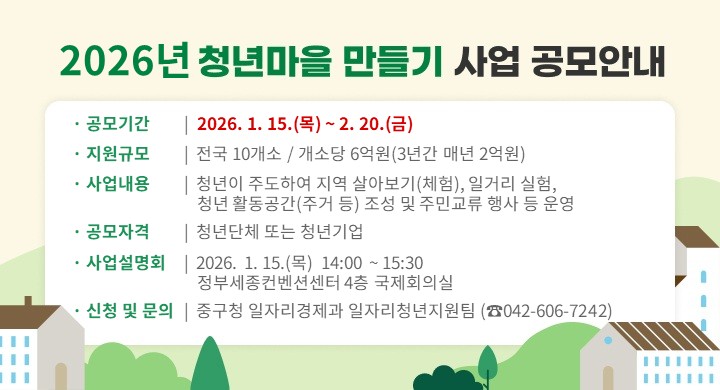 2026년 청년마을 만들기 사업 공모안내

· 공모기간 | 2026. 1. 15.(목) ~ 2. 20.(금)

· 지원규모 | 전국 10개소 / 개소당 6억원(3년간 매년 2억원)

· 사업내용 | 청년이 주도하여 지역 살아보기(체험), 일거리 실험, 청년 활동공간(주거 등) 조성 및 주민교류 행사 등 운영

· 공모자격 | 청년단체 또는 청년기업

· 사업설명회 | 2026. 1. 15.(목) 14:00 ~ 15:30 정부세종컨벤션센터 4층 국제회의실

· 신청 및 문의 | 중구청 일자리경제과 일자리청년지원팀 (☎042-606-7242)